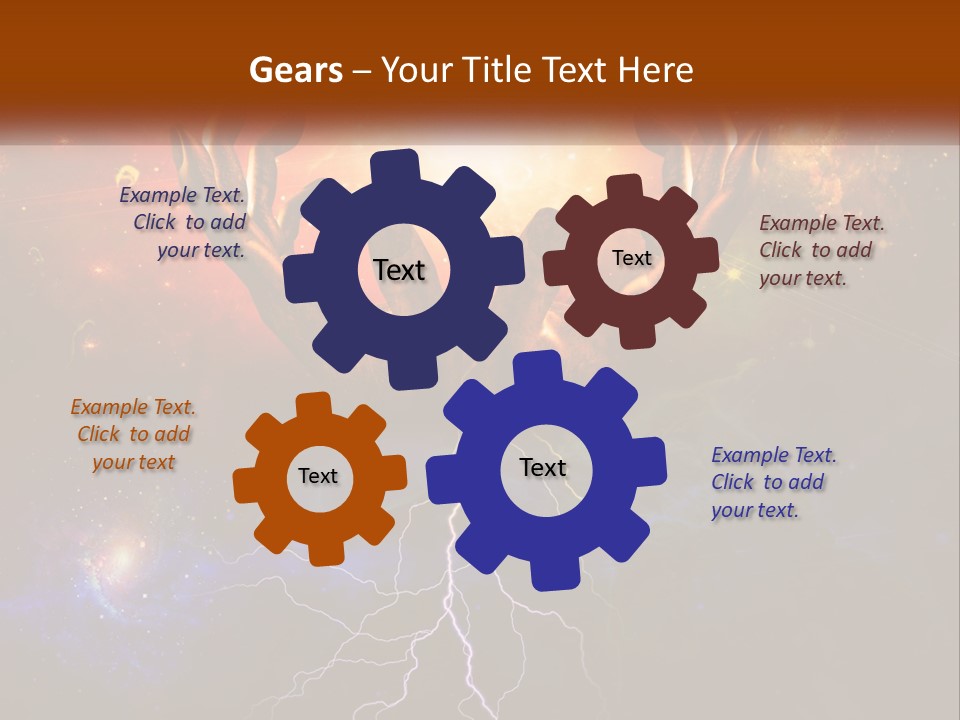 Gears – Your Title Text Here

Example Text. Click to add your text.

Text

Text

Example Text. Click to add your text.

Example Text. Click to add your text

Text

Text

Example Text. Click to add your text.